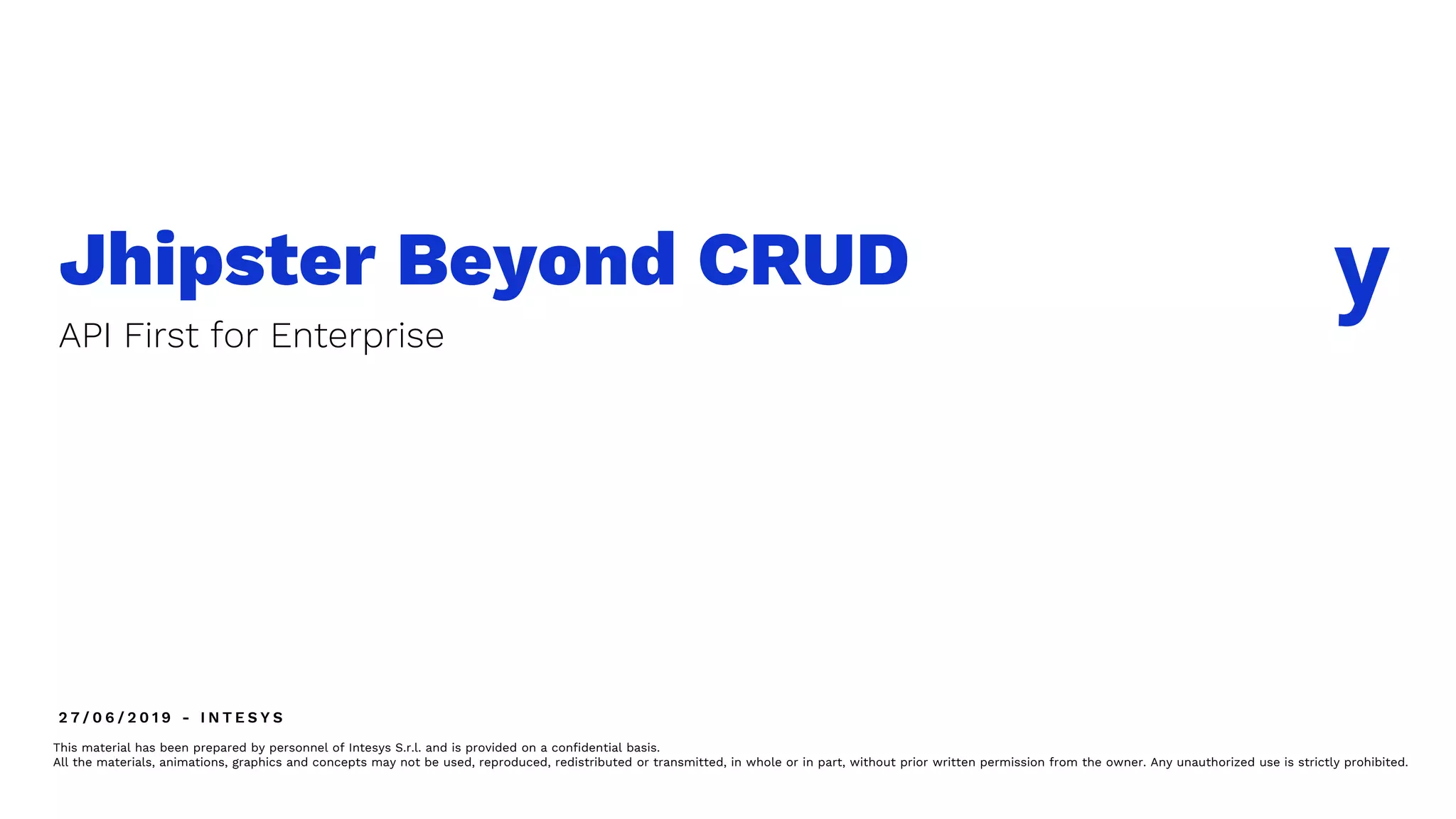 Jhipster Beyond CRUD

y

API First for Enterprise

27/06/2019 - INTESYS

This material has been prepared by personnel of Intesys S.r.l. and is provided on a confidential basis.
All the materials, animations, graphics and concepts may not be used, reproduced, redistributed or transmitted, in whole or in part, without prior written permission from the owner. Any unauthorized use is strictly prohibited.